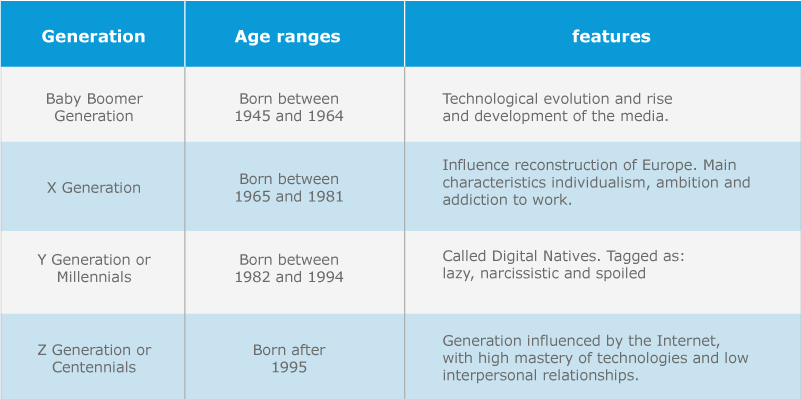 | Generation | Age ranges | features |
|---|---|---|
| Baby Boomer Generation | Born between 1945 and 1964 | Technological evolution and rise and development of the media. |
| X Generation | Born between 1965 and 1981 | Influence reconstruction of Europe. Main characteristics individualism, ambition and addiction to work. |
| Y Generation or Millennials | Born between 1982 and 1994 | Called Digital Natives. Tagged as: lazy, narcissistic and spoiled |
| Z Generation or Centennials | Born after 1995 | Generation influenced by the Internet, with high mastery of technologies and low interpersonal relationships. |